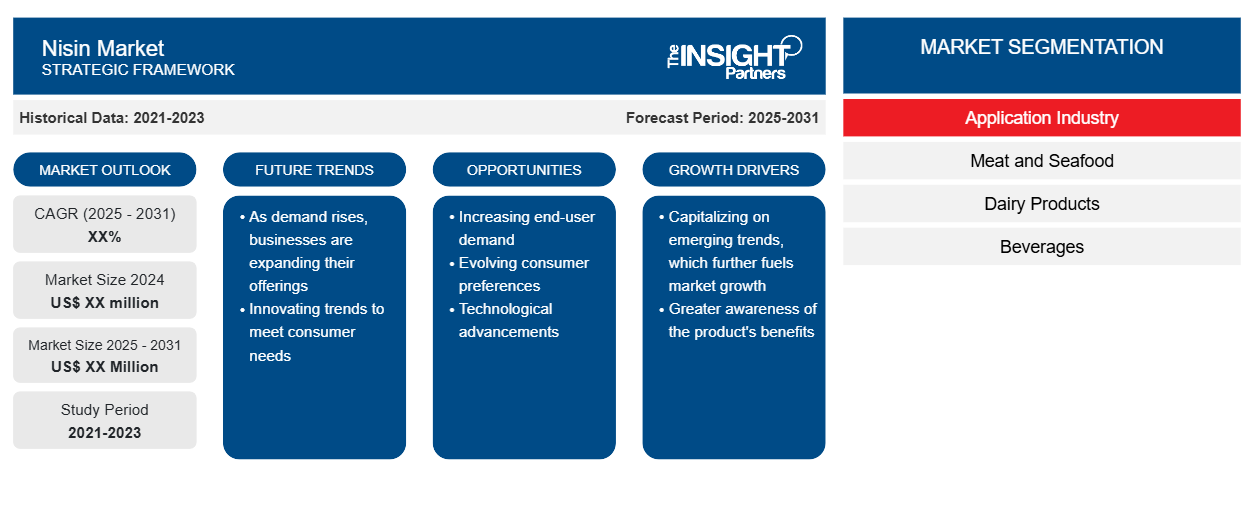 Nisin Market
STRATEGIC FRAMEWORK

The INSIGHT Partners

Historical Data: 2021-2023

Forecast Period: 2025-2031

MARKET OUTLOOK

CAGR (2025 - 2031)
XX%

Market Size 2024
US$ XX million

Market Size 2025 - 2031
US$ XX Million

Study Period
2021-2023

FUTURE TRENDS

• As demand rises, businesses are expanding their offerings
• Innovating trends to meet consumer needs

OPPORTUNITIES

• Increasing end-user demand
• Evolving consumer preferences
• Technological advancements

GROWTH DRIVERS

• Capitalizing on emerging trends, which further fuels market growth
• Greater awareness of the product's benefits

MARKET SEGMENTATION

Application Industry

Meat and Seafood

Dairy Products

Beverages